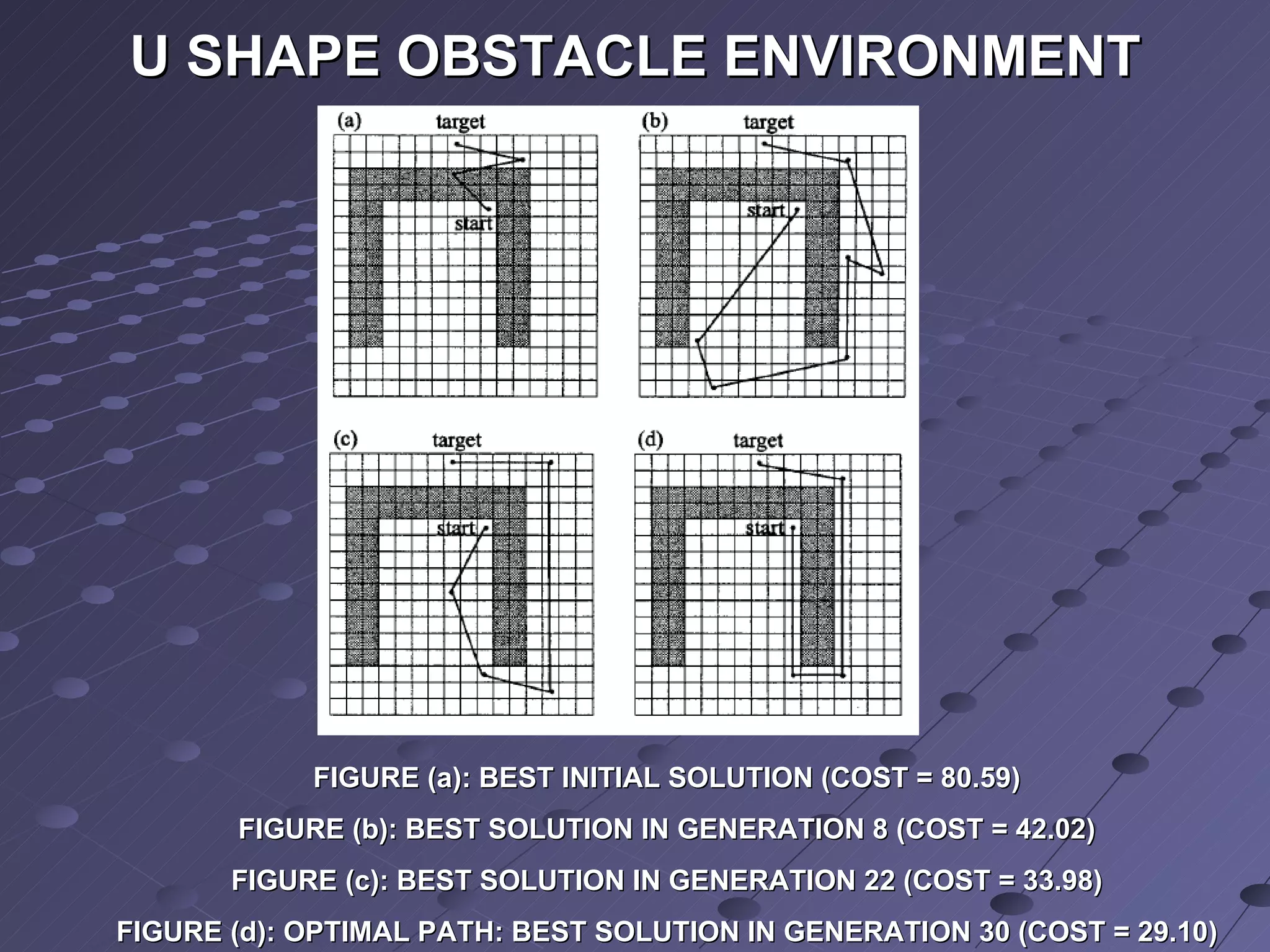 U SHAPE OBSTACLE ENVIRONMENT

(a) target

start

(b) target

start

(c) target

start

(d) target

start

FIGURE (a): BEST INITIAL SOLUTION (COST = 80.59)

FIGURE (b): BEST SOLUTION IN GENERATION 8 (COST = 42.02)

FIGURE (c): BEST SOLUTION IN GENERATION 22 (COST = 33.98)

FIGURE (d): OPTIMAL PATH: BEST SOLUTION IN GENERATION 30 (COST = 29.10)